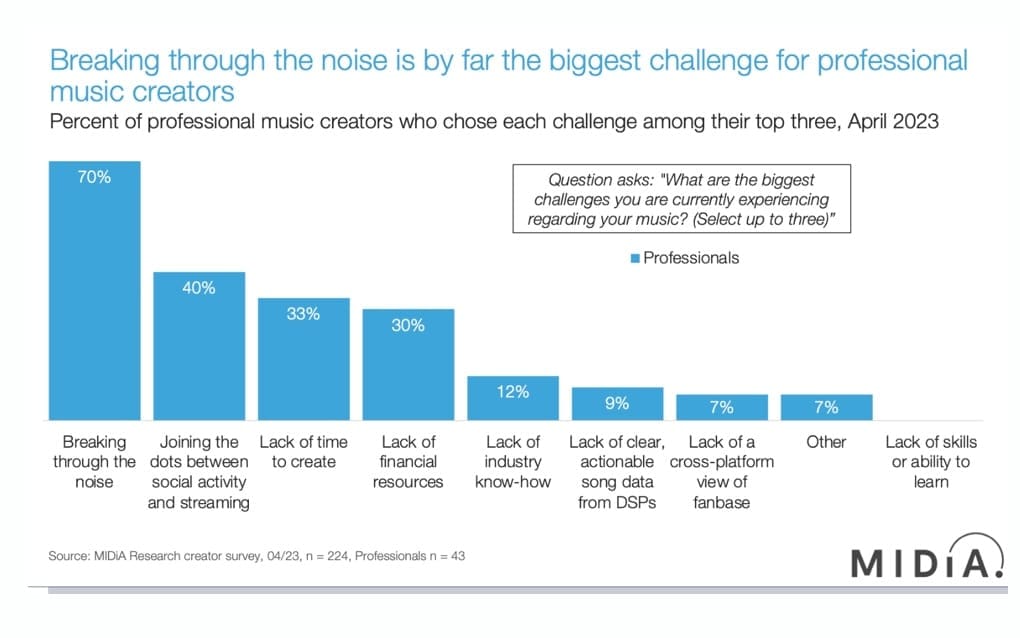 Breaking through the noise is by far the biggest challenge for professional music creators

Percent of professional music creators who chose each challenge among their top three, April 2023

Question asks: "What are the biggest challenges you are currently experiencing regarding your music? (Select up to three)"

Professionals

70%
40%
33%
30%
12%
9%
7%
7%

Breaking through the noise
Joining the dots between social activity and streaming
Lack of time to create
Lack of financial resources
Lack of industry know-how
Lack of clear, actionable song data from DSPs
Lack of a cross-platform view of fanbase
Other
Lack of skills or ability to learn

Source: MIDiA Research creator survey, 04/23, n = 224, Professionals n = 43

MIDiA.